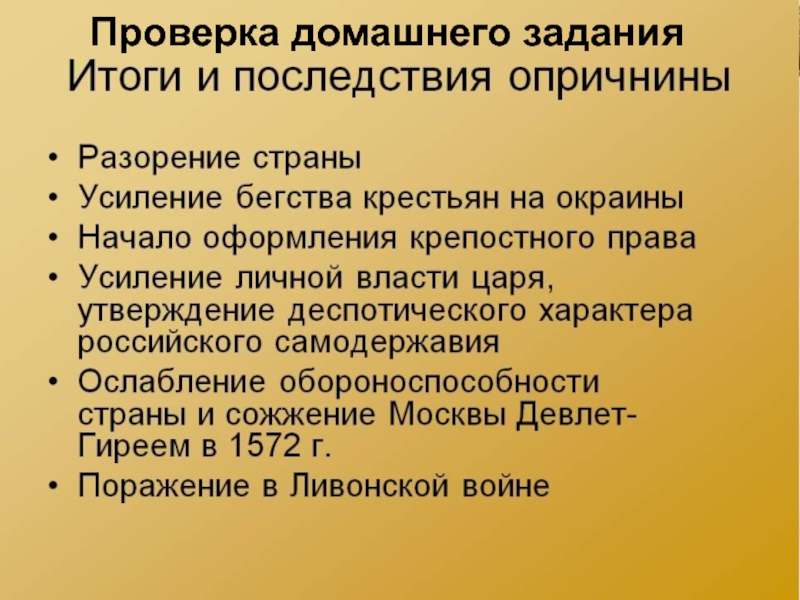 Проверка домашнего задания
Итоги и последствия опричнины

• Разорение страны
• Усиление бегства крестьян на окраины
• Начало оформления крепостного права
• Усиление личной власти царя, утверждение деспотического характера российского самодержавия
• Ослабление обороноспособности страны и сожжение Москвы Девлет-Гиреем в 1572 г.
• Поражение в Ливонской войне